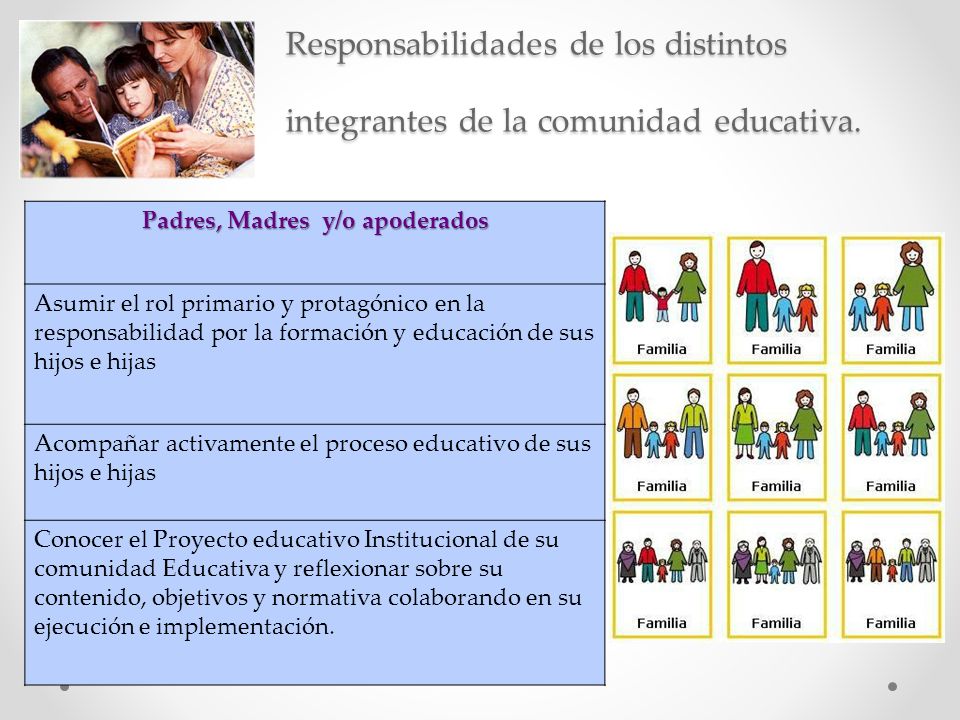 Responsabilidades de los distintos integrantes de la comunidad educativa.

| Padres, Madres y/o apoderados |
|---|
| Asumir el rol primario y protagónico en la responsabilidad por la formación y educación de sus hijos e hijas |
| Acompañar activamente el proceso educativo de sus hijos e hijas |
| Conocer el Proyecto educativo Institucional de su comunidad Educativa y reflexionar sobre su contenido, objetivos y normativa colaborando en su ejecución e implementación. |

Familia

Familia

Familia

Familia

Familia

Familia

Familia

Familia

Familia